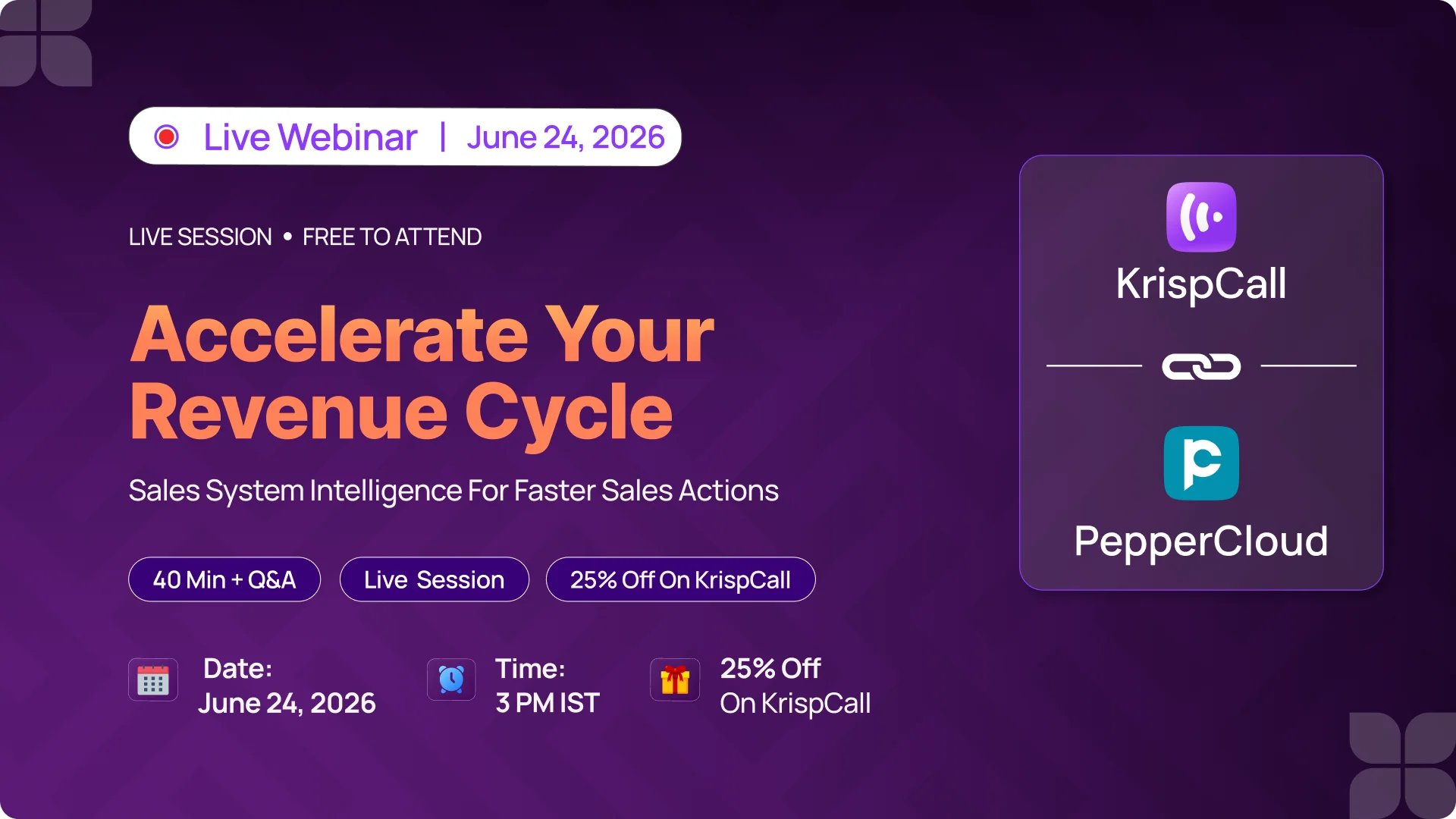 Live Webinar | June 24, 2026

LIVE SESSION • FREE TO ATTEND

Accelerate Your Revenue Cycle

Sales System Intelligence For Faster Sales Actions

40 Min + Q&A

Live Session

25% Off On KrispCall

Date:
June 24, 2026

Time:
3 PM IST

25% Off
On KrispCall

KrispCall

PepperCloud